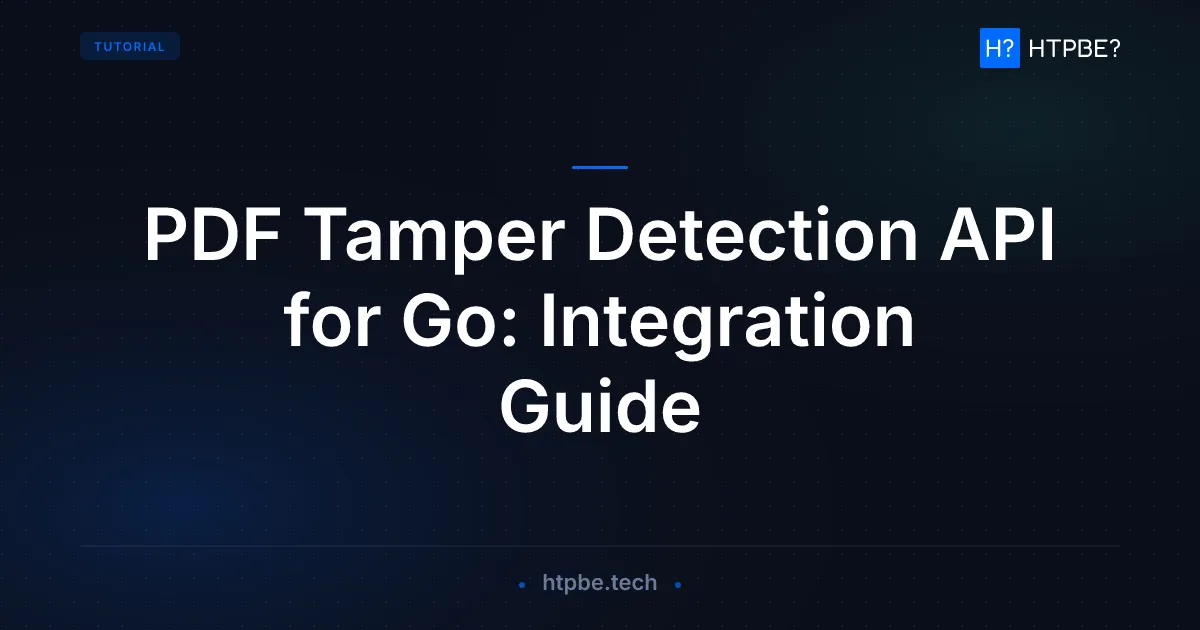 TUTORIAL

H? HTPBE?

PDF Tamper Detection API for Go: Integration Guide

htpbe.tech